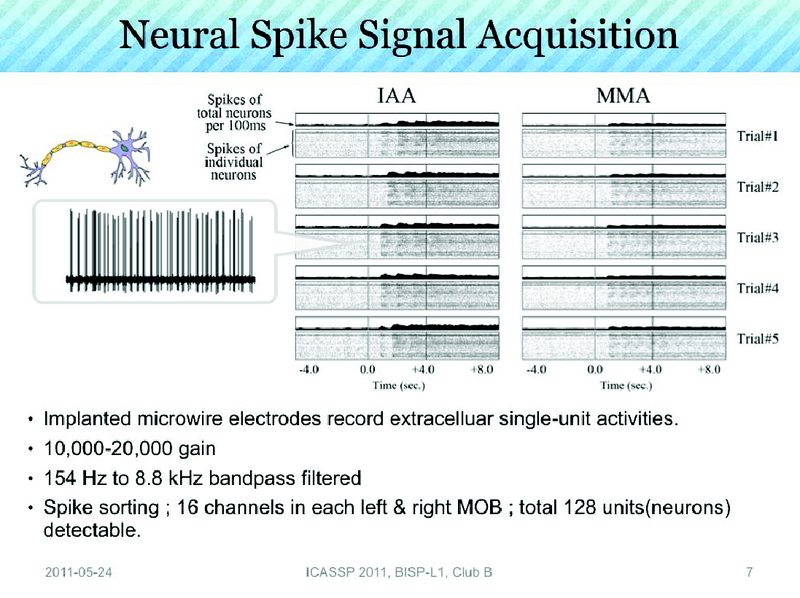 Neural Spike Signal Acquisition

Spikes of total neurons per 100ms

Spikes of individual neurons

IAA

MMA

Trial#1

Trial#2

Trial#3

Trial#4

Trial#5

-4.0 0.0 +4.0 +8.0
Time (sec.)

-4.0 0.0 +4.0 +8.0
Time (sec.)

• Implanted microwire electrodes record extracelluar single-unit activities.
• 10,000-20,000 gain
• 154 Hz to 8.8 kHz bandpass filtered
• Spike sorting ; 16 channels in each left & right MOB ; total 128 units(neurons) detectable.

2011-05-24 ICASSP 2011, BISP-L1, Club B 7